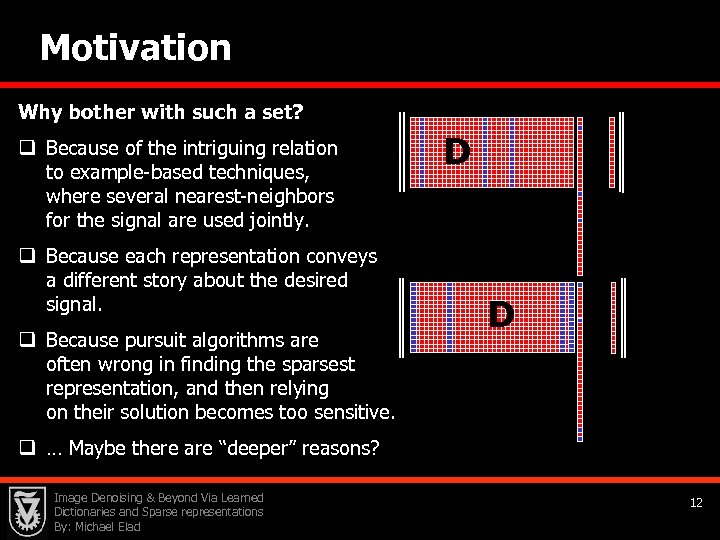 Motivation

Why bother with such a set?

❑ Because of the intriguing relation to example-based techniques, where several nearest-neighbors for the signal are used jointly.

❑ Because each representation conveys a different story about the desired signal.

❑ Because pursuit algorithms are often wrong in finding the sparsest representation, and then relying on their solution becomes too sensitive.

❑ … Maybe there are “deeper” reasons?

D

D

Image Denoising & Beyond Via Learned Dictionaries and Sparse representations
By: Michael Elad

12